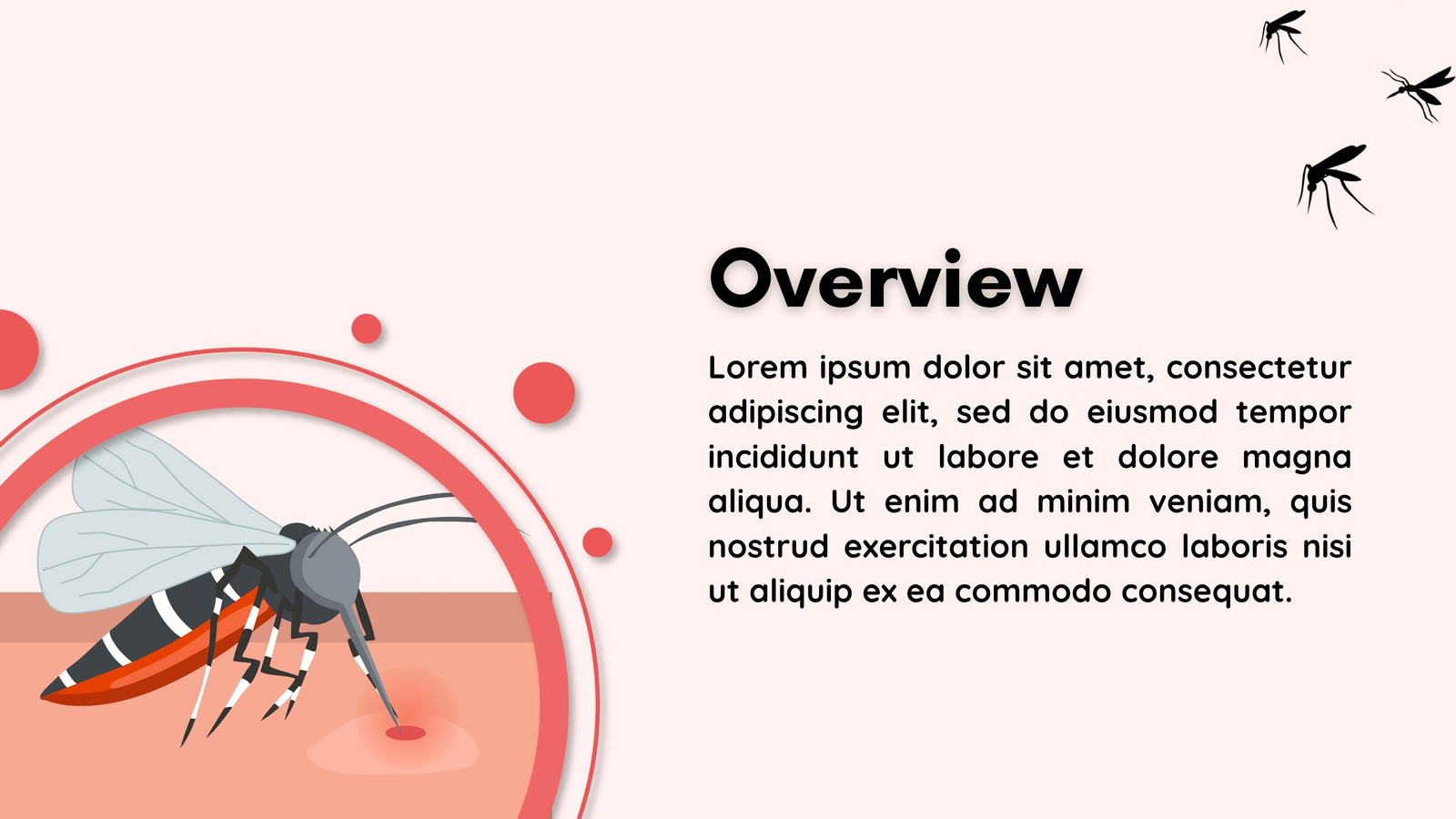 Overview

Lorem ipsum dolor sit amet, consectetur adipiscing elit, sed do eiusmod tempor incididunt ut labore et dolore magna aliqua. Ut enim ad minim veniam, quis nostrud exercitation ullamco laboris nisi ut aliquip ex ea commodo consequat.